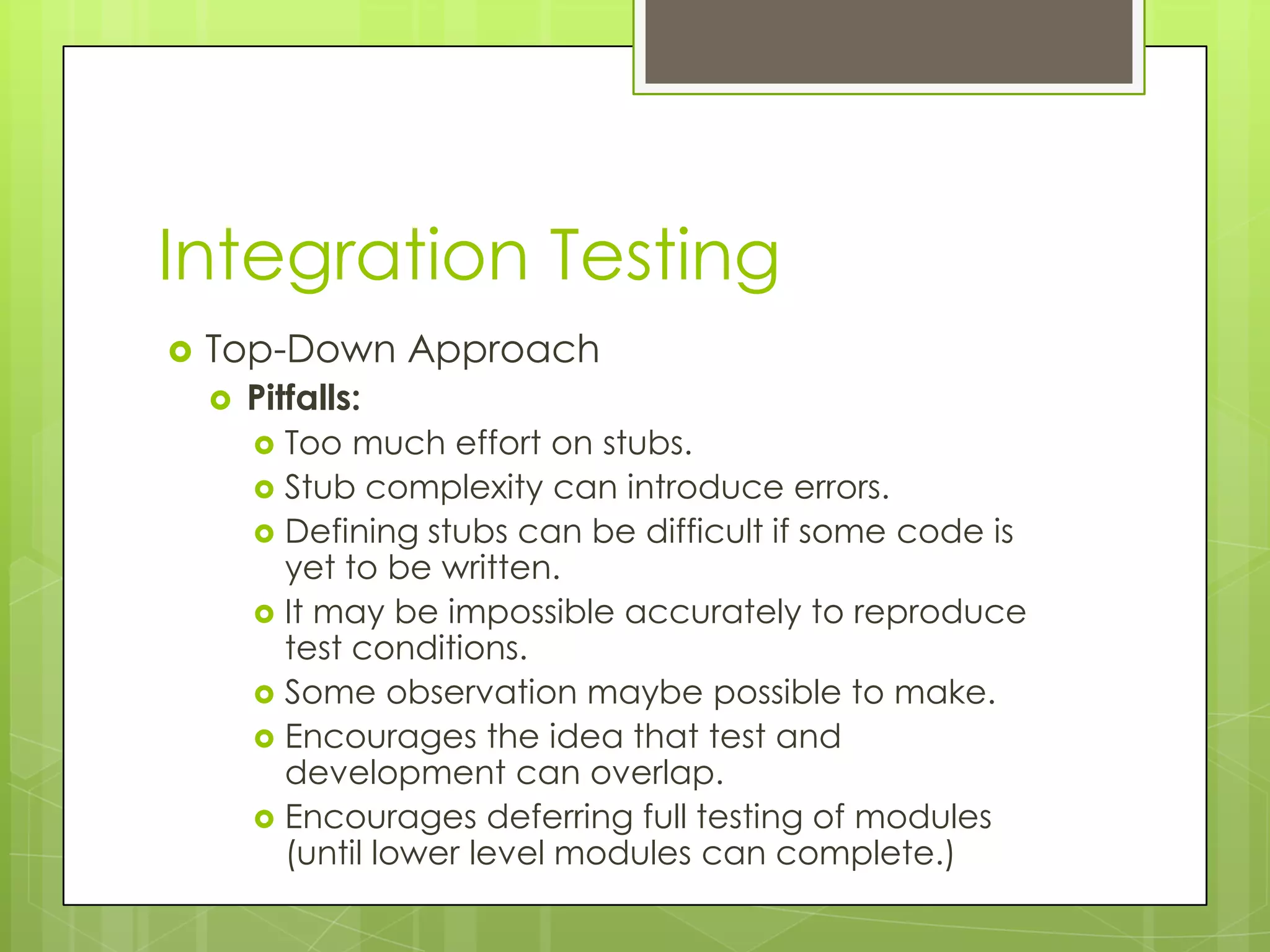 Integration Testing

Top-Down Approach

Pitfalls:

Too much effort on stubs.

Stub complexity can introduce errors.

Defining stubs can be difficult if some code is yet to be written.

It may be impossible accurately to reproduce test conditions.

Some observation maybe possible to make.

Encourages the idea that test and development can overlap.

Encourages deferring full testing of modules (until lower level modules can complete.)